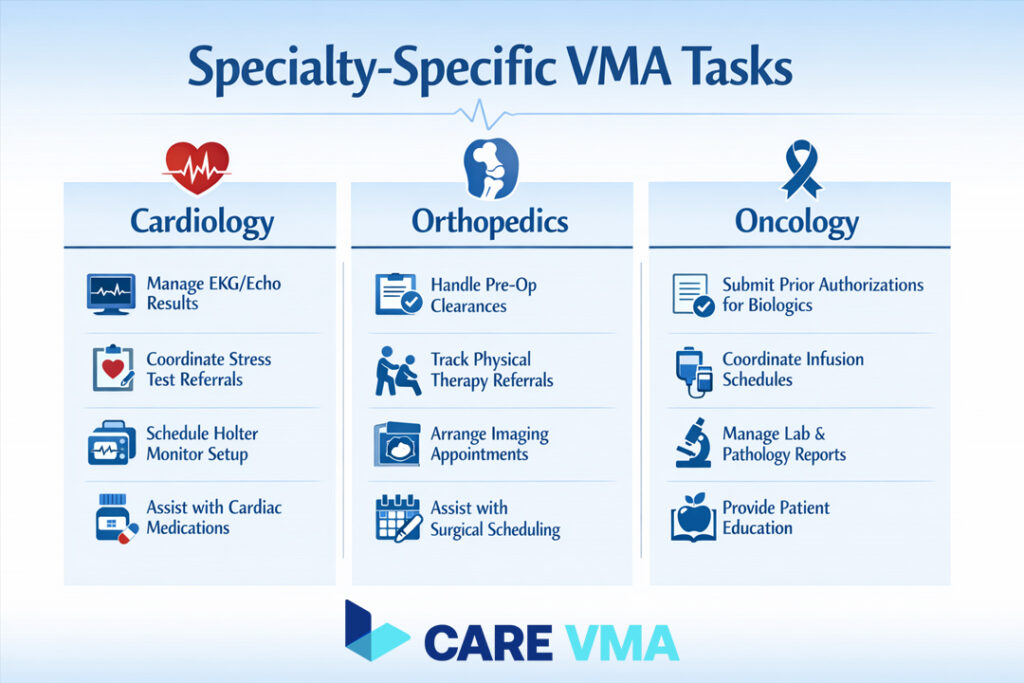 Specialty-Specific VMA Tasks

Cardiology

Manage EKG/Echo Results

Coordinate Stress Test Referrals

Schedule Holter Monitor Setup

Assist with Cardiac Medications

Orthopedics

Handle Pre-Op Clearances

Track Physical Therapy Referrals

Arrange Imaging Appointments

Assist with Surgical Scheduling

Oncology

Submit Prior Authorizations for Biologics

Coordinate Infusion Schedules

Manage Lab & Pathology Reports

Provide Patient Education

CARE VMA